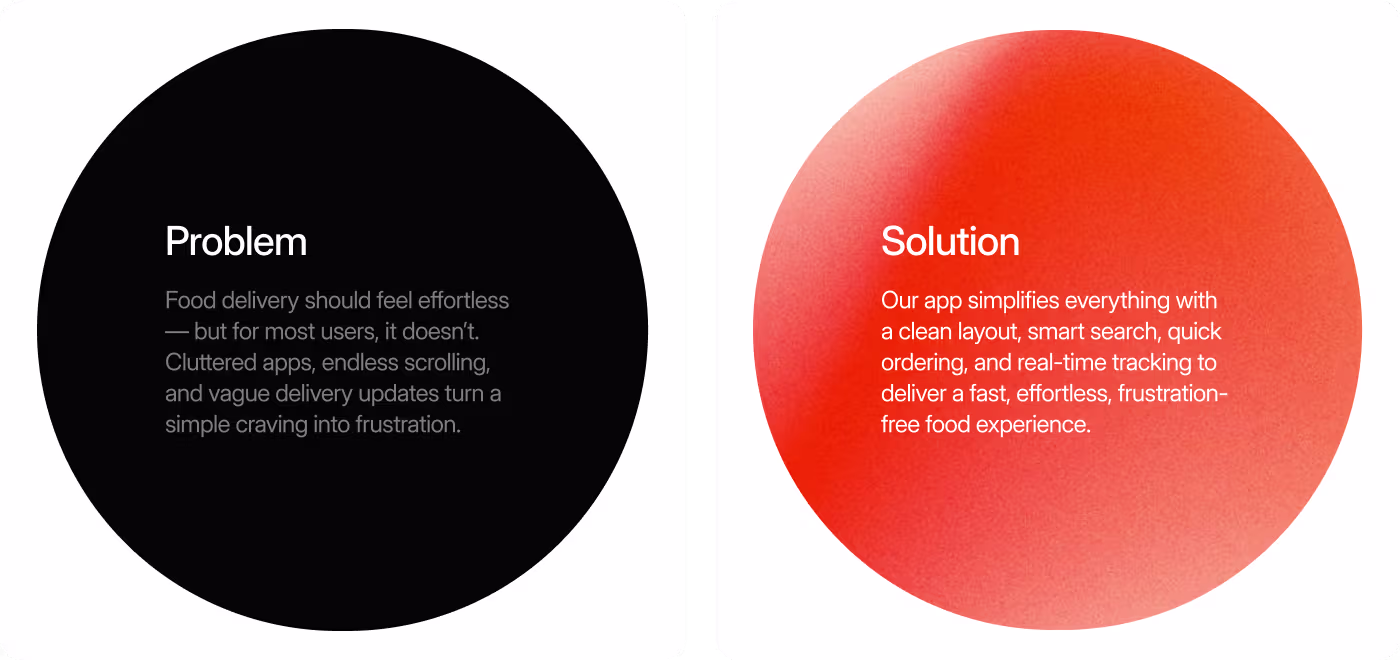 Problem

Food delivery should feel effortless — but for most users, it doesn't. Cluttered apps, endless scrolling, and vague delivery updates turn a simple craving into frustration.

Solution

Our app simplifies everything with a clean layout, smart search, quick ordering, and real-time tracking to deliver a fast, effortless, frustration-free food experience.